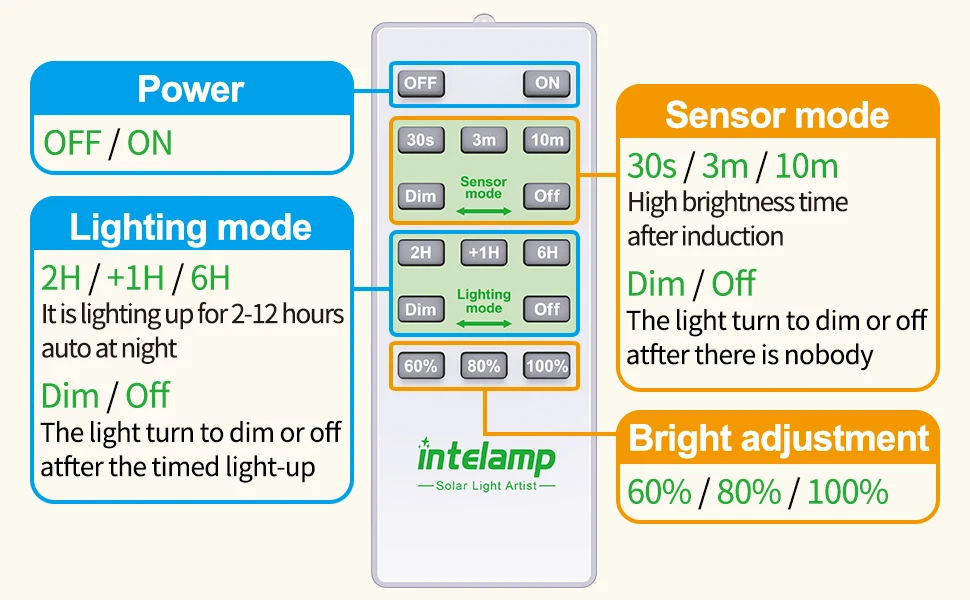 Power

OFF / ON

Lighting mode

2H / +1H / 6H
It is lighting up for 2-12 hours auto at night

Dim / Off
The light turn to dim or off atfter the timed light-up

OFF ON

30s 3m 10m
Dim Sensor mode Off

2H +1H 6H
Dim Lighting mode Off

60% 80% 100%

intelamp
Solar Light Artist

Sensor mode

30s / 3m / 10m
High brightness time after induction

Dim / Off
The light turn to dim or off atfter there is nobody

Bright adjustment

60% / 80% / 100%